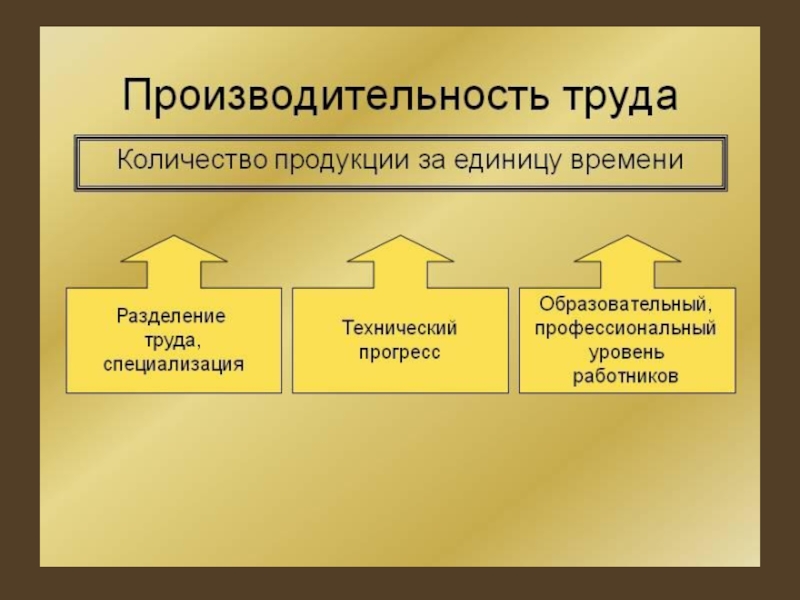 Производительность труда

Количество продукции за единицу времени

Разделение труда, специализация

Технический прогресс

Образовательный, профессиональный уровень работников